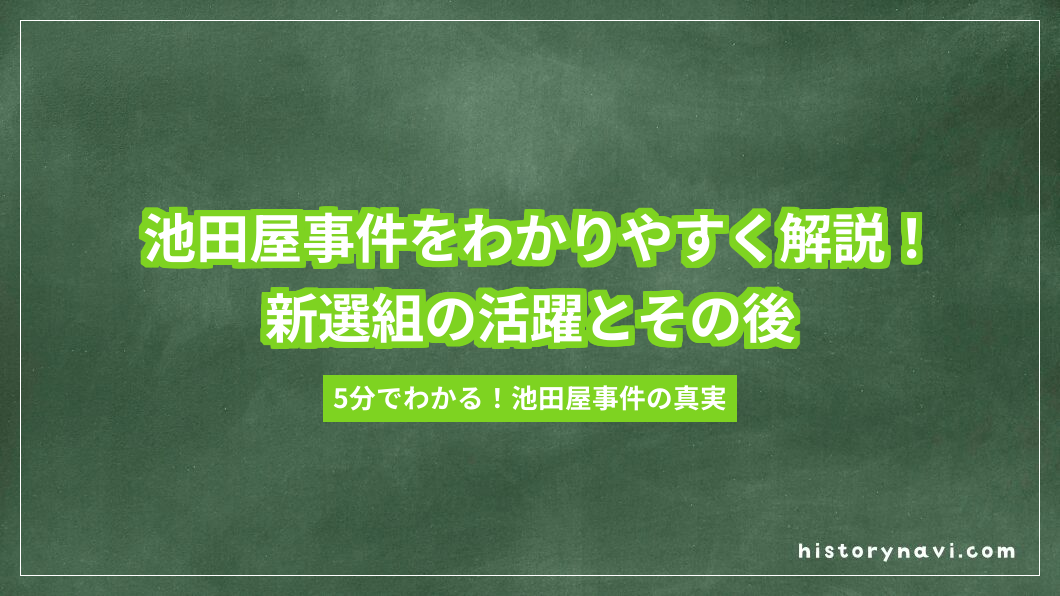 池田屋事件をわかりやすく解説！
新選組の活躍とその後

5分でわかる！池田屋事件の真実

historynavi.com